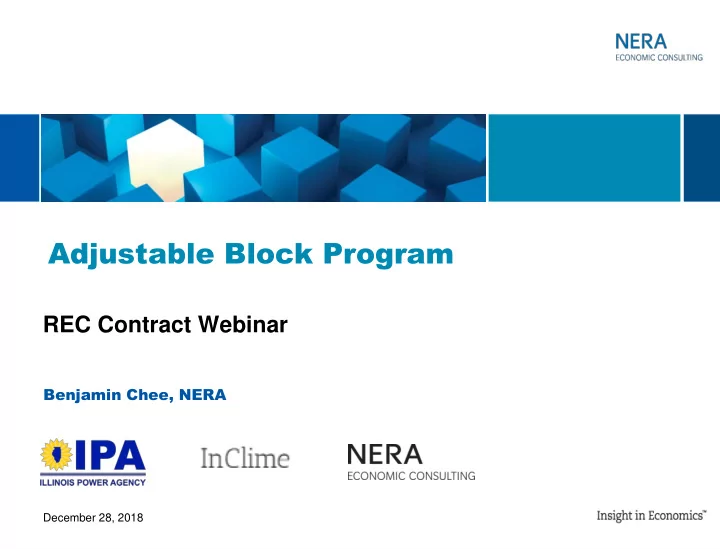 NERA
ECONOMIC CONSULTING

Adjustable Block Program

REC Contract Webinar

Benjamin Chee, NERA

IPA
ILLINOIS POWER AGENCY

InClime

NERA
ECONOMIC CONSULTING

December 28, 2018

Insight in Economics™